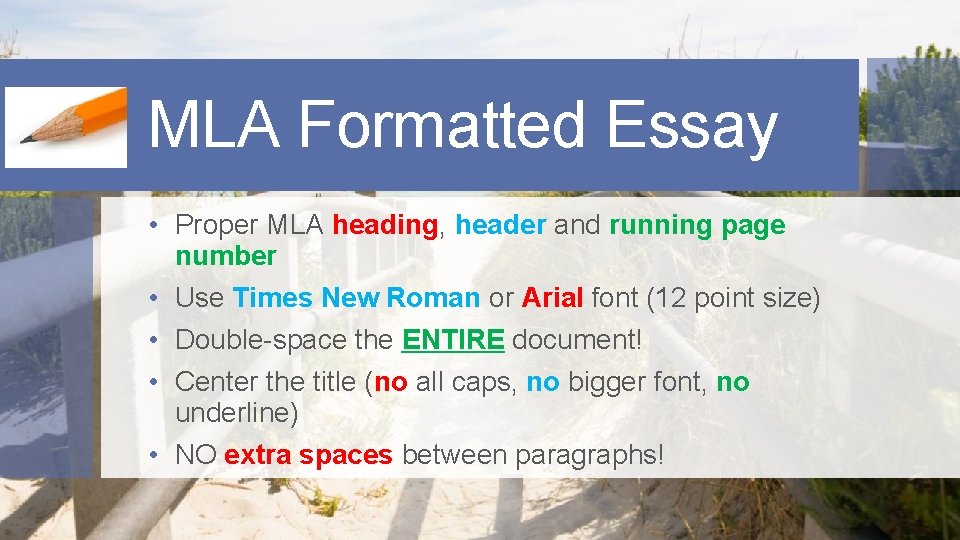 MLA Formatted Essay

• Proper MLA heading, header and running page number
• Use Times New Roman or Arial font (12 point size)
• Double-space the ENTIRE document!
• Center the title (no all caps, no bigger font, no underline)
• NO extra spaces between paragraphs!